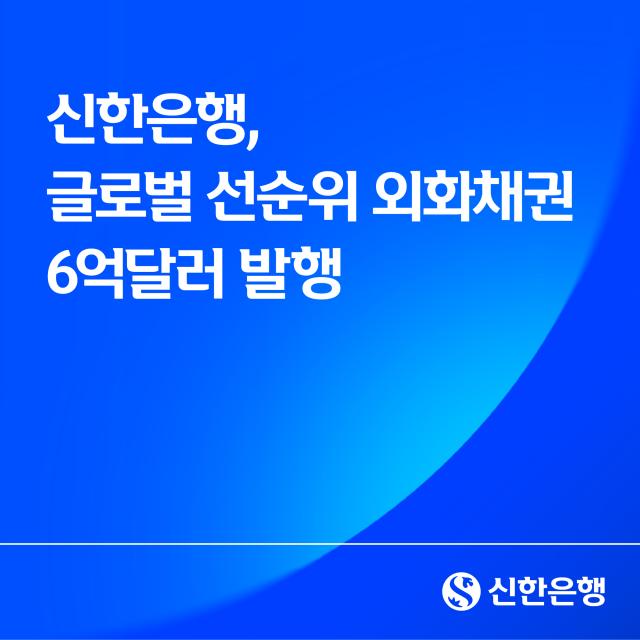 신한은행,
글로벌 선순위 외화채권
6억달러 발행

신한은행